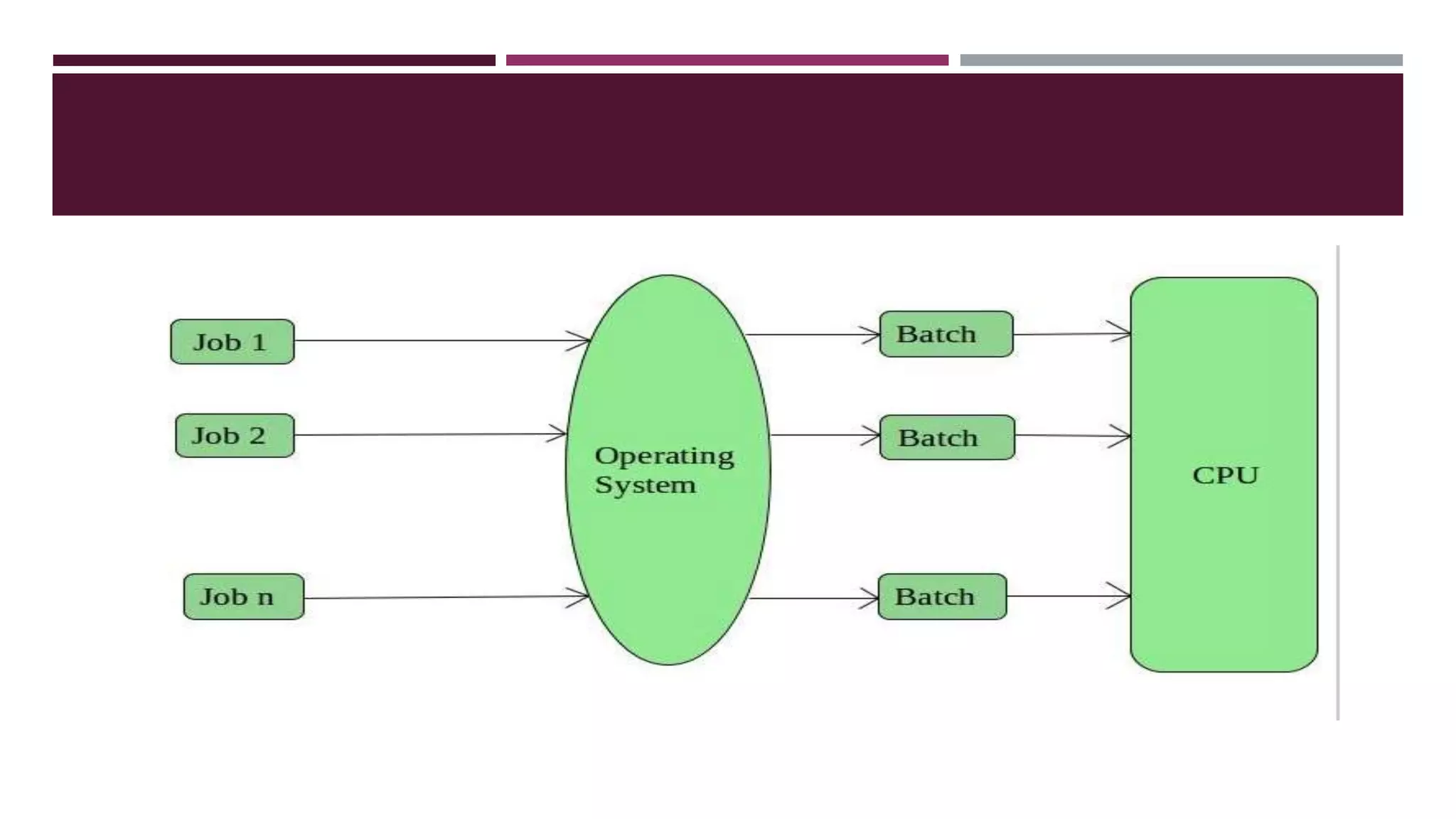 Job 1
Job 2
Job n
Operating System
Batch
Batch
Batch
CPU